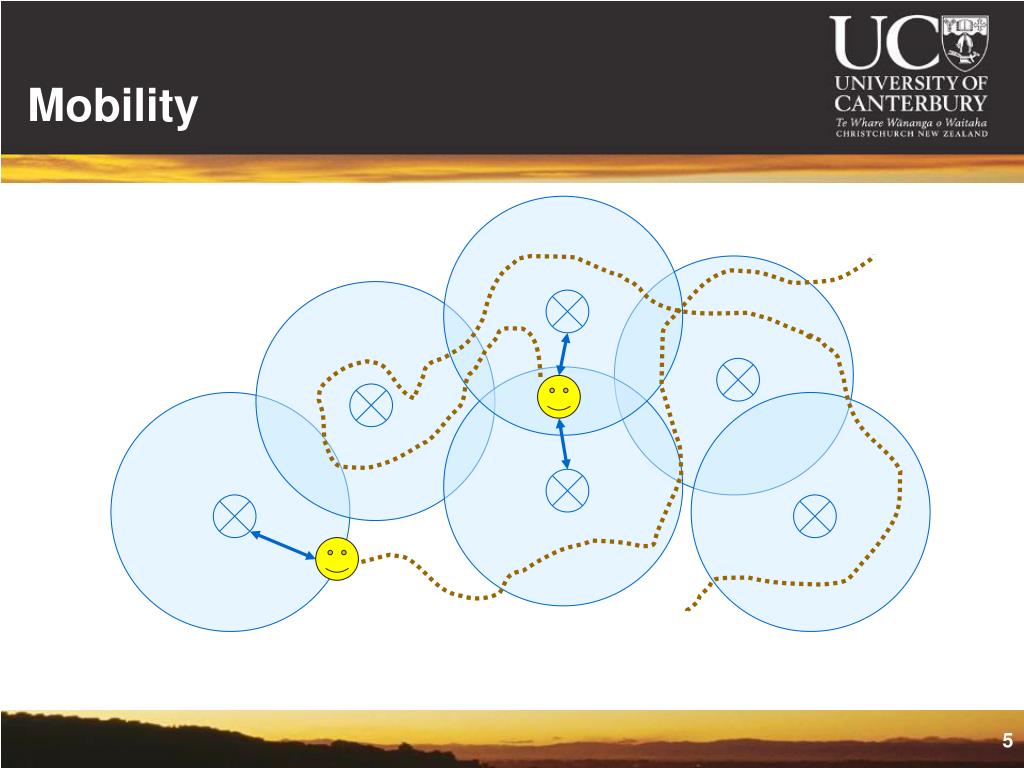 Mobility

UC
UNIVERSITY OF CANTERBURY
Te Whare Wānanga o Waitaha
CHRISTCHURCH NEW ZEALAND

5